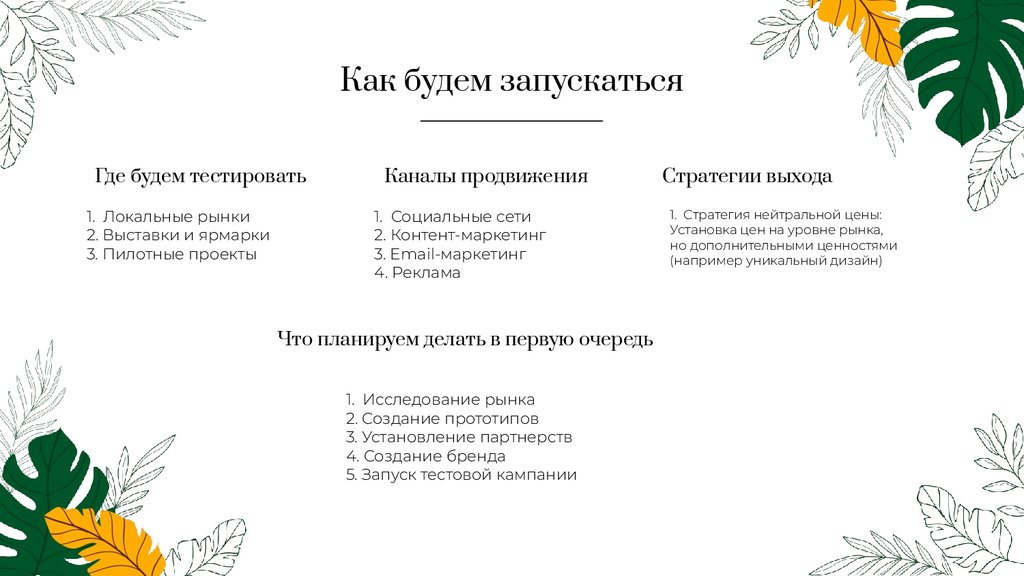 Как будем запускаться

Где будем тестировать

1. Локальные рынки
2. Выставки и ярмарки
3. Пилотные проекты

Каналы продвижения

1. Социальные сети
2. Контент-маркетинг
3. Email-маркетинг
4. Реклама

Стратегии выхода

1. Стратегия нейтральной цены: Установка цен на уровне рынка, но дополнительными ценностями (например уникальный дизайн)

Что планируем делать в первую очередь

1. Исследование рынка
2. Создание прототипов
3. Установление партнерств
4. Создание бренда
5. Запуск тестовой кампании